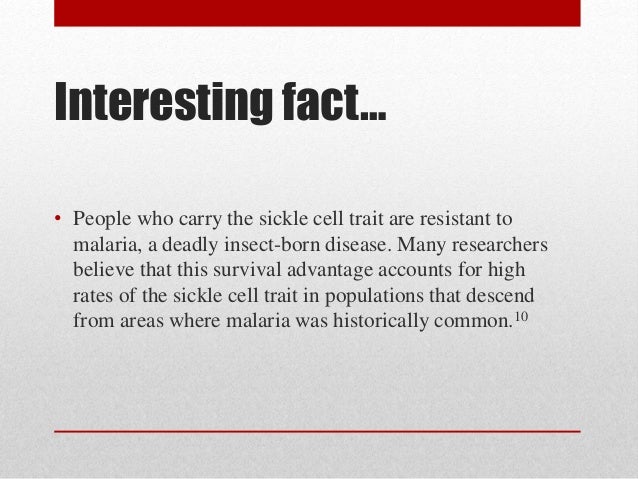 Interesting fact…

• People who carry the sickle cell trait are resistant to malaria, a deadly insect-born disease. Many researchers believe that this survival advantage accounts for high rates of the sickle cell trait in populations that descend from areas where malaria was historically common.$^{10}$